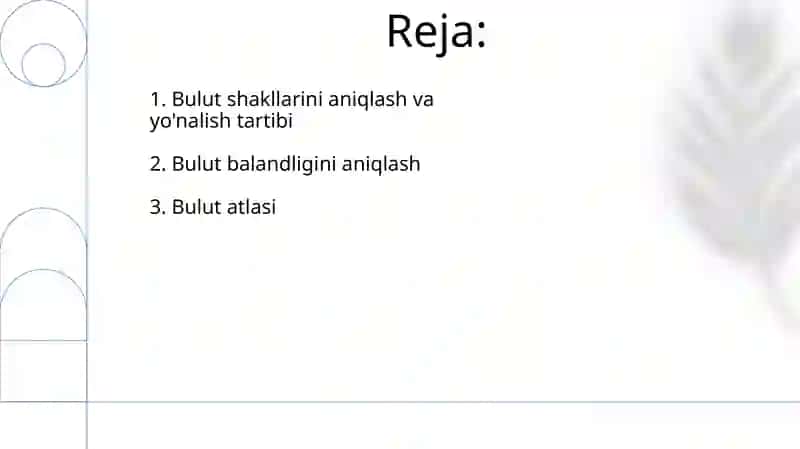 Reja:

1. Bulut shakllarini aniqlash va yo'nalish tartibi

2. Bulut balandligini aniqlash

3. Bulut atlasi